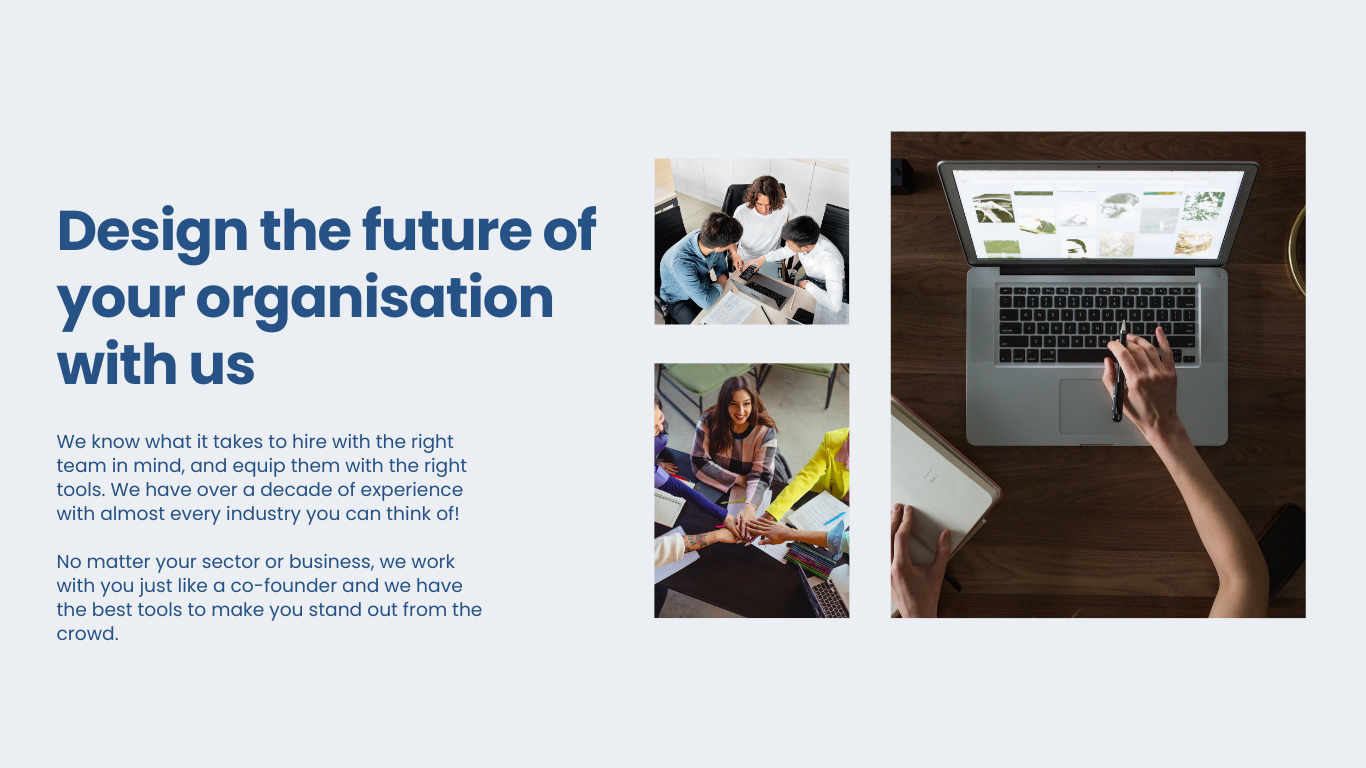 Design the future of your organisation with us

We know what it takes to hire with the right team in mind, and equip them with the right tools. We have over a decade of experience with almost every industry you can think of!

No matter your sector or business, we work with you just like a co-founder and we have the best tools to make you stand out from the crowd.